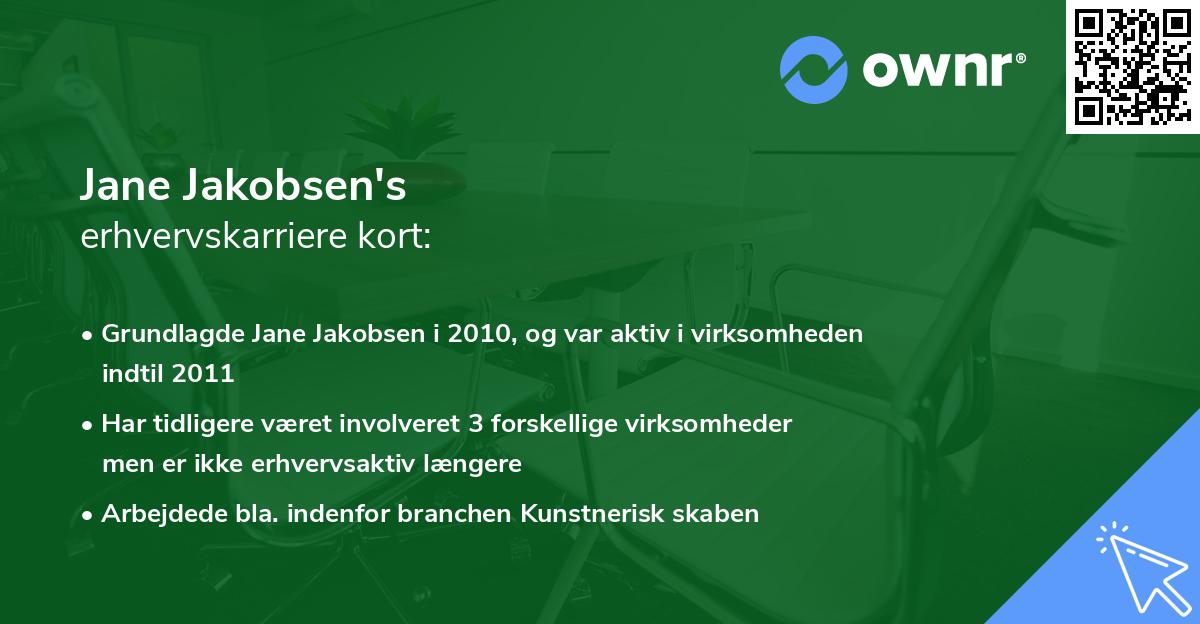 ownr®

Jane Jakobsen's
erhvervskarriere kort:

• Grundlagde Jane Jakobsen i 2010, og var aktiv i virksomheden indtil 2011
• Har tidligere været involveret 3 forskellige virksomheder men er ikke erhvervsaktiv længere
• Arbejdede bla. indenfor branchen Kunstnerisk skaben